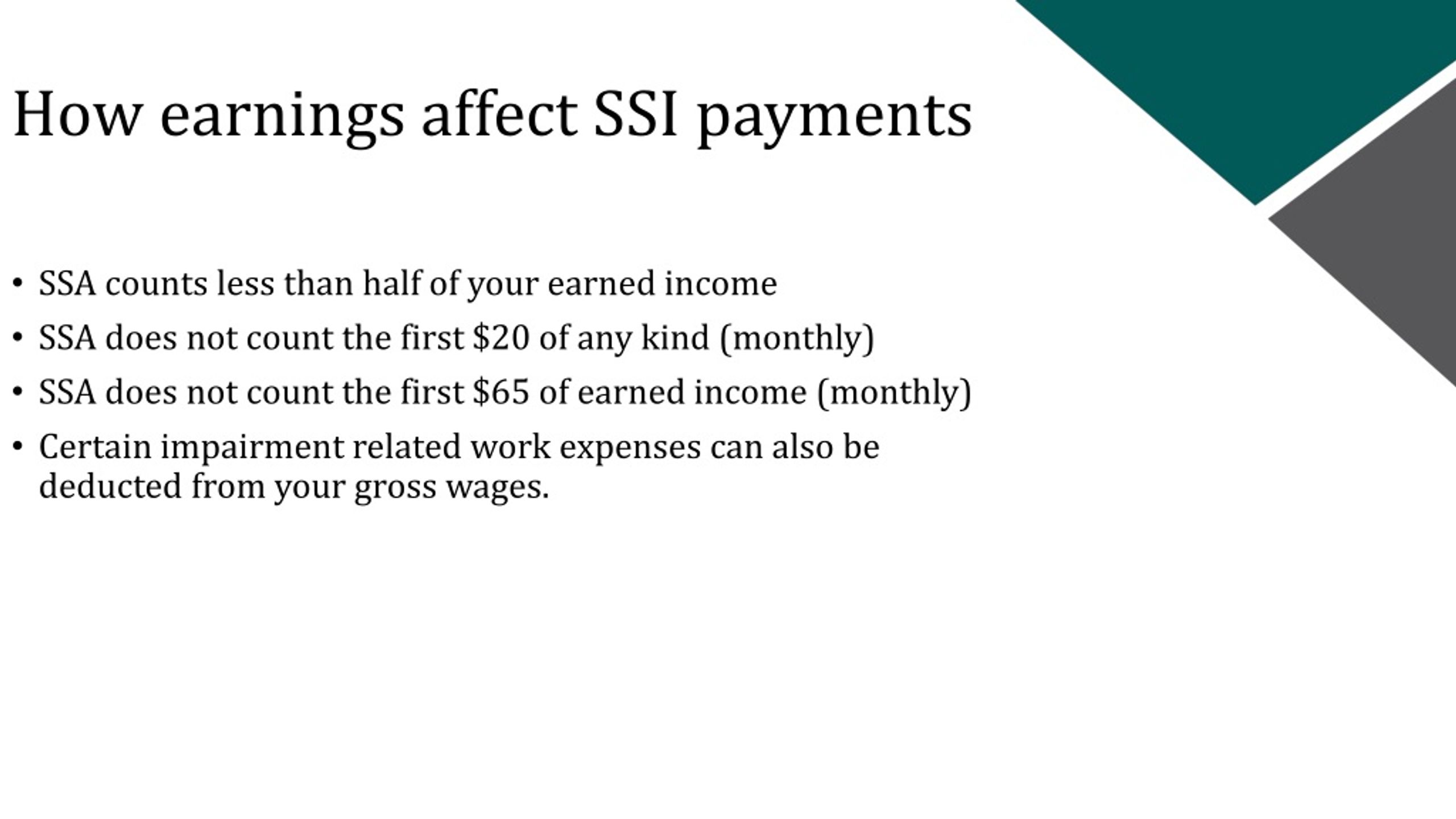 How earnings affect SSI payments

• SSA counts less than half of your earned income
• SSA does not count the first \$20 of any kind (monthly)
• SSA does not count the first \$65 of earned income (monthly)
• Certain impairment related work expenses can also be deducted from your gross wages.